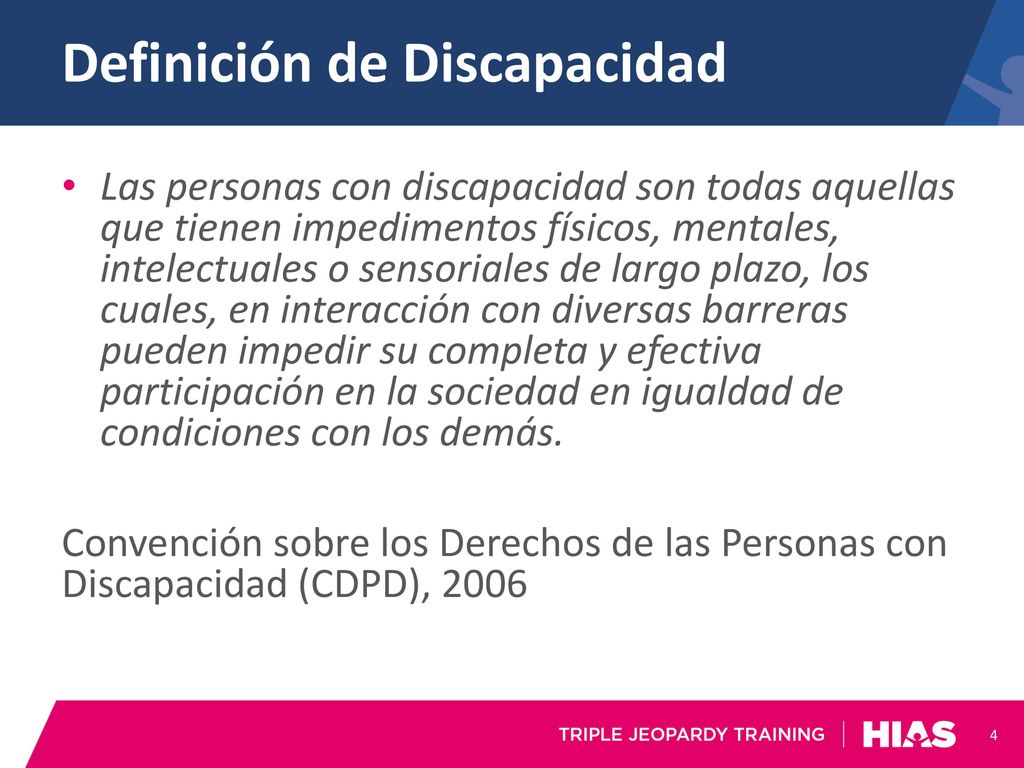 Definición de Discapacidad

• Las personas con discapacidad son todas aquellas que tienen impedimentos físicos, mentales, intelectuales o sensoriales de largo plazo, los cuales, en interacción con diversas barreras pueden impedir su completa y efectiva participación en la sociedad en igualdad de condiciones con los demás.

Convención sobre los Derechos de las Personas con Discapacidad (CDPD), 2006

TRIPLE JEOPARDY TRAINING | HIAS 4